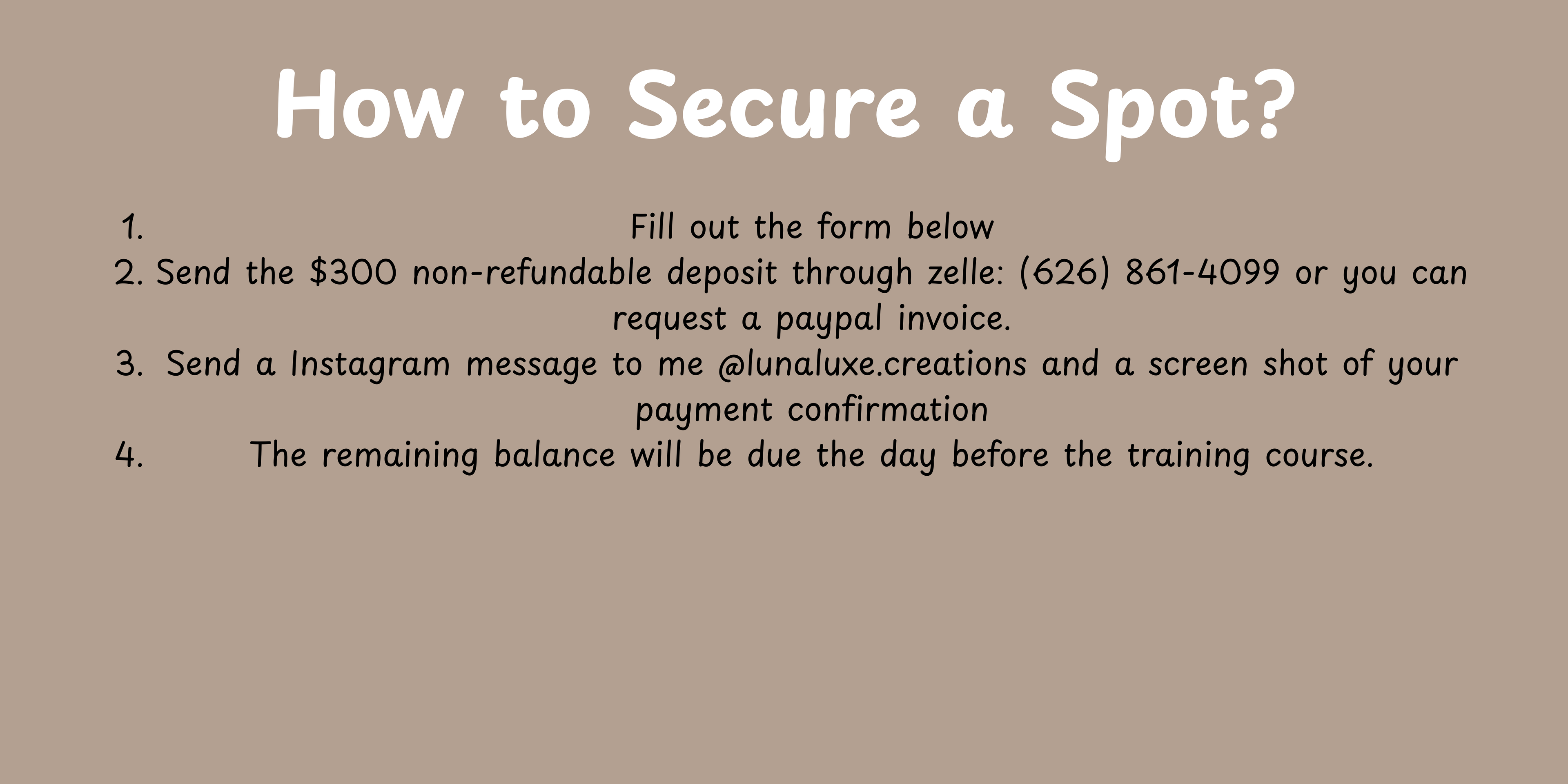 How to Secure a Spot?

1. Fill out the form below
2. Send the \$300 non-refundable deposit through zelle: (626) 861-4099 or you can request a paypal invoice.
3. Send a Instagram message to me @lunaluxe.creations and a screen shot of your payment confirmation
4. The remaining balance will be due the day before the training course.